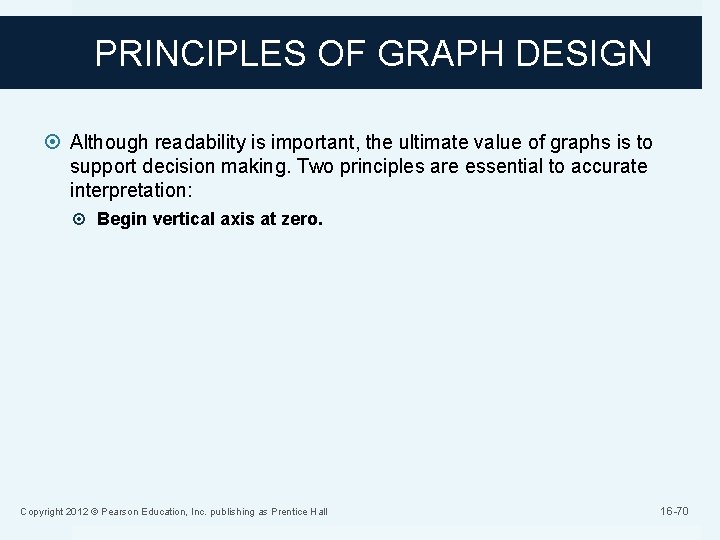 PRINCIPLES OF GRAPH DESIGN

Although readability is important, the ultimate value of graphs is to support decision making. Two principles are essential to accurate interpretation:

Begin vertical axis at zero.

Copyright 2012 © Pearson Education, Inc. publishing as Prentice Hall

16-70